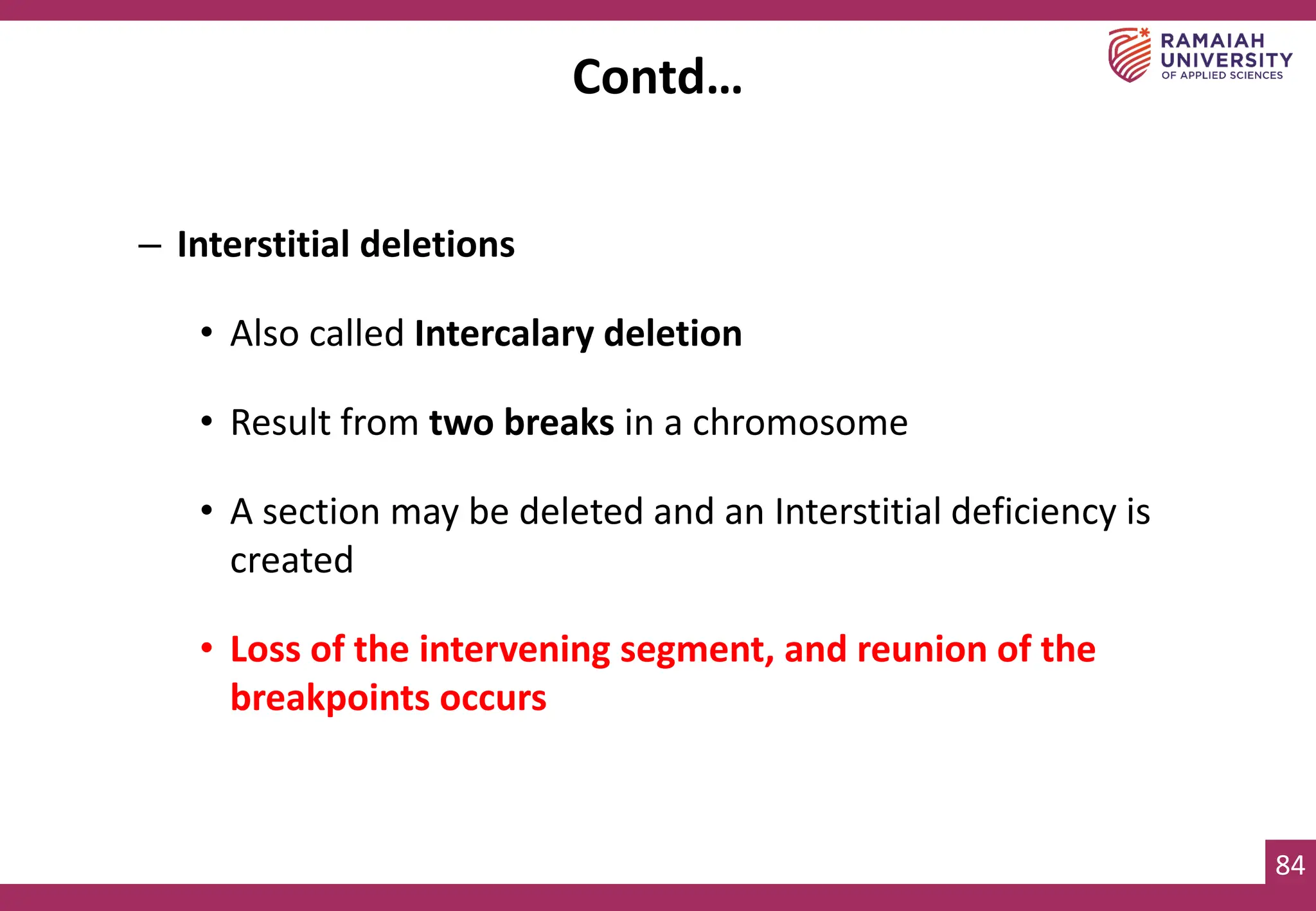 RAMAIAH UNIVERSITY OF APPLIED SCIENCES

Contd…

– Interstitial deletions

• Also called Intercalary deletion

• Result from two breaks in a chromosome

• A section may be deleted and an Interstitial deficiency is created

• Loss of the intervening segment, and reunion of the breakpoints occurs

84